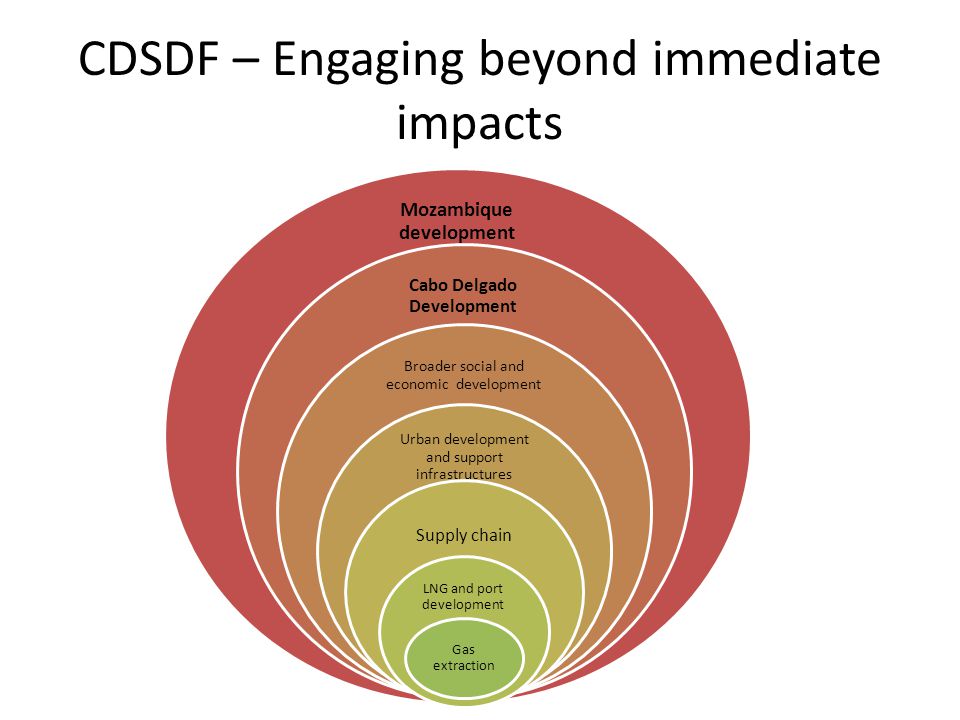 CDSDF – Engaging beyond immediate impacts

Mozambique development

Cabo Delgado Development

Broader social and economic development

Urban development and support infrastructures

Supply chain

LNG and port development

Gas extraction